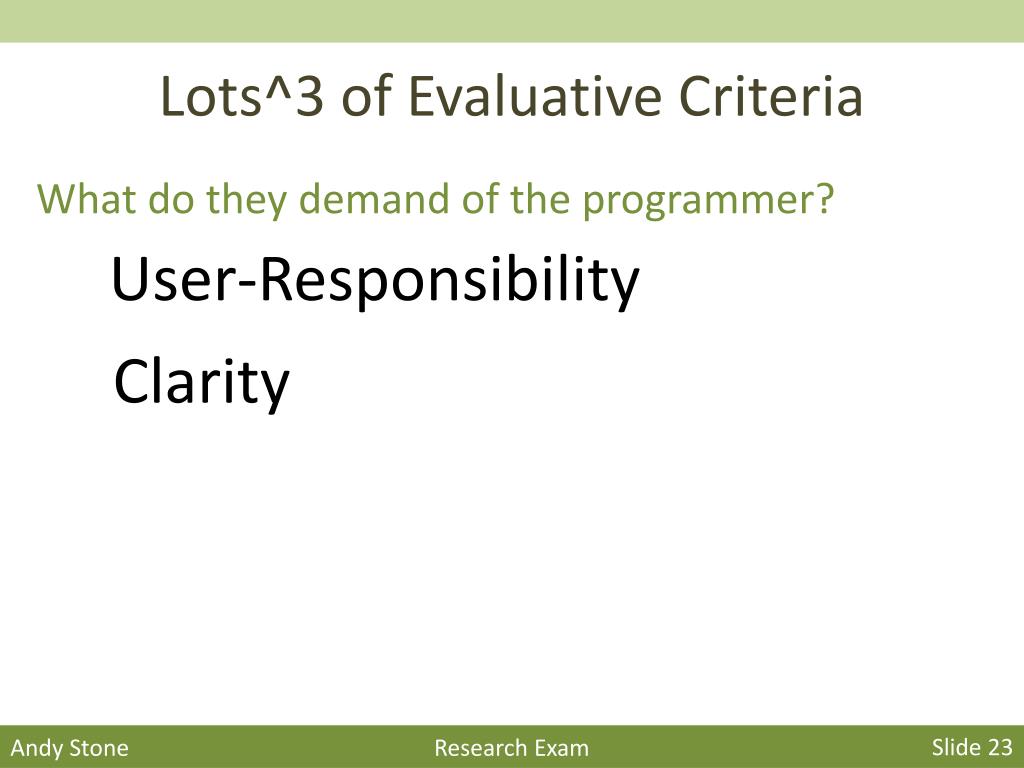 Lots^3 of Evaluative Criteria

What do they demand of the programmer?

User-Responsibility

Clarity

Andy Stone

Research Exam

Slide 23